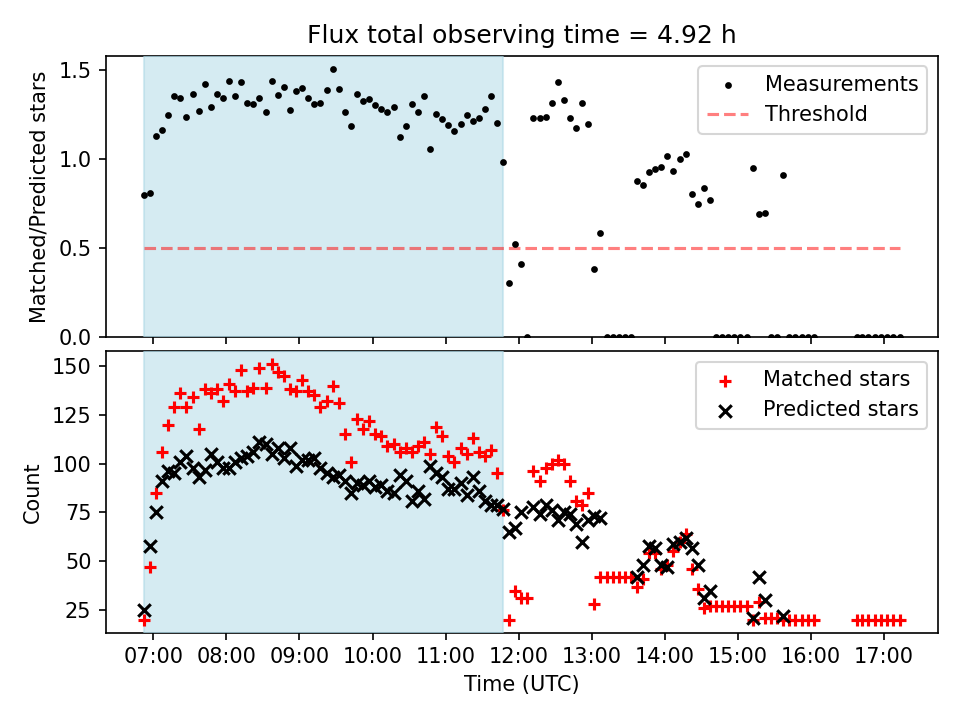 Flux total observing time = 4.92 h

Matched/Predicted stars

1.5
1.0
0.5
0.0

Measurements
Threshold

Count

150
125
100
75
50
25

Matched stars
Predicted stars

07:00 08:00 09:00 10:00 11:00 12:00 13:00 14:00 15:00 16:00 17:00

Time (UTC)